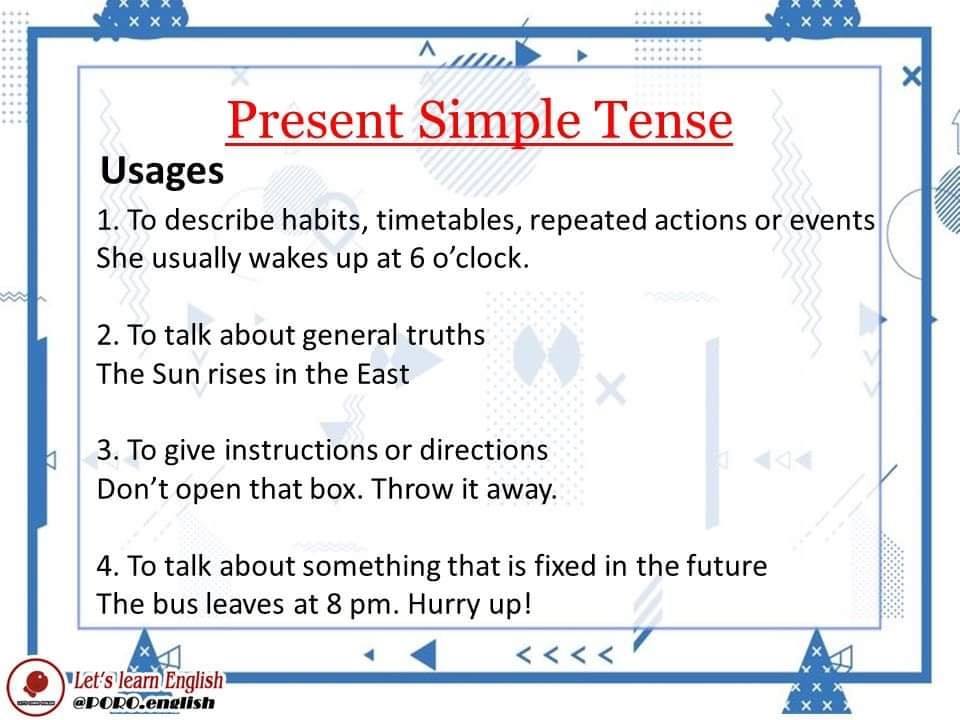 Present Simple Tense

Usages

1. To describe habits, timetables, repeated actions or events
She usually wakes up at 6 o'clock.

2. To talk about general truths
The Sun rises in the East

3. To give instructions or directions
Don't open that box. Throw it away.

4. To talk about something that is fixed in the future
The bus leaves at 8 pm. Hurry up!

Let's learn English
@PORO.english